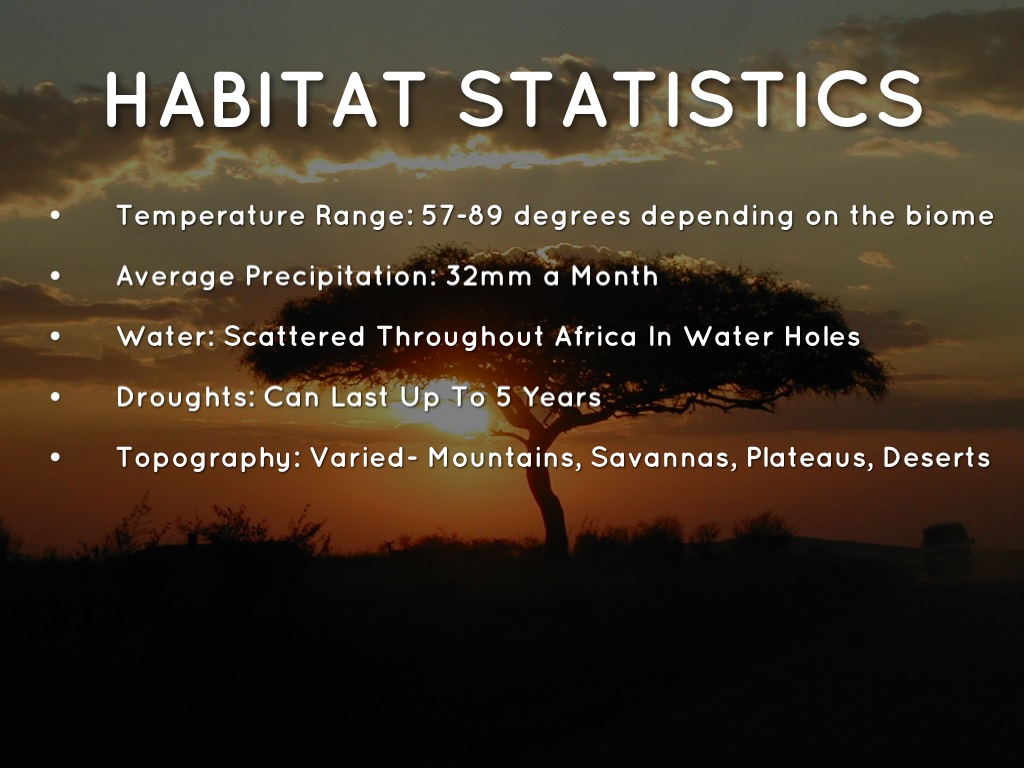 HABITAT STATISTICS

• Temperature Range: 57-89 degrees depending on the biome
• Average Precipitation: 32mm a Month
• Water: Scattered Throughout Africa In Water Holes
• Droughts: Can Last Up To 5 Years
• Topography: Varied- Mountains, Savannas, Plateaus, Deserts